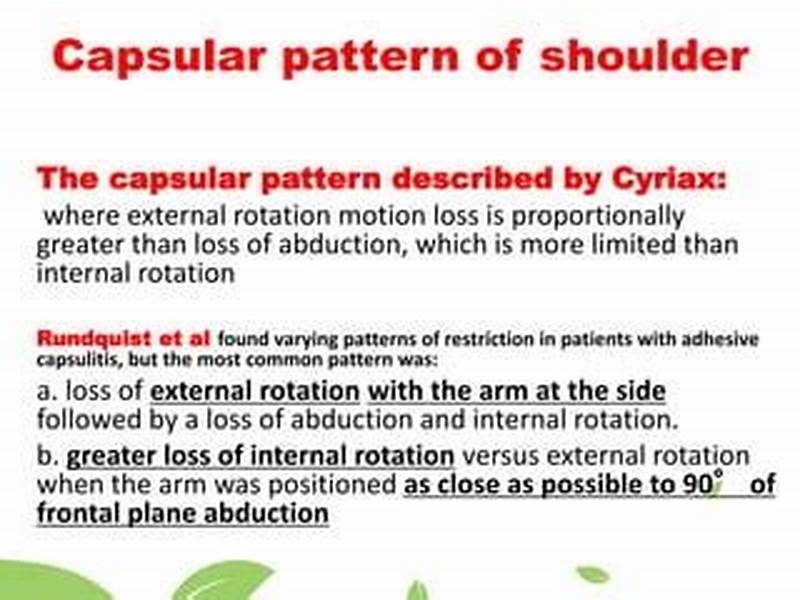 Capsular pattern of shoulder

The capsular pattern described by Cyriax:
where external rotation motion loss is proportionally greater than loss of abduction, which is more limited than internal rotation

Rundquist et al found varying patterns of restriction in patients with adhesive capsulitis, but the most common pattern was:

a. loss of external rotation with the arm at the side followed by a loss of abduction and internal rotation.

b. greater loss of internal rotation versus external rotation when the arm was positioned as close as possible to 90° of frontal plane abduction